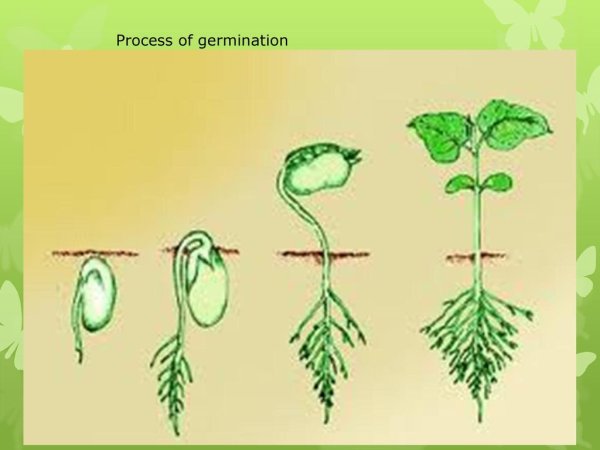 Process of germination